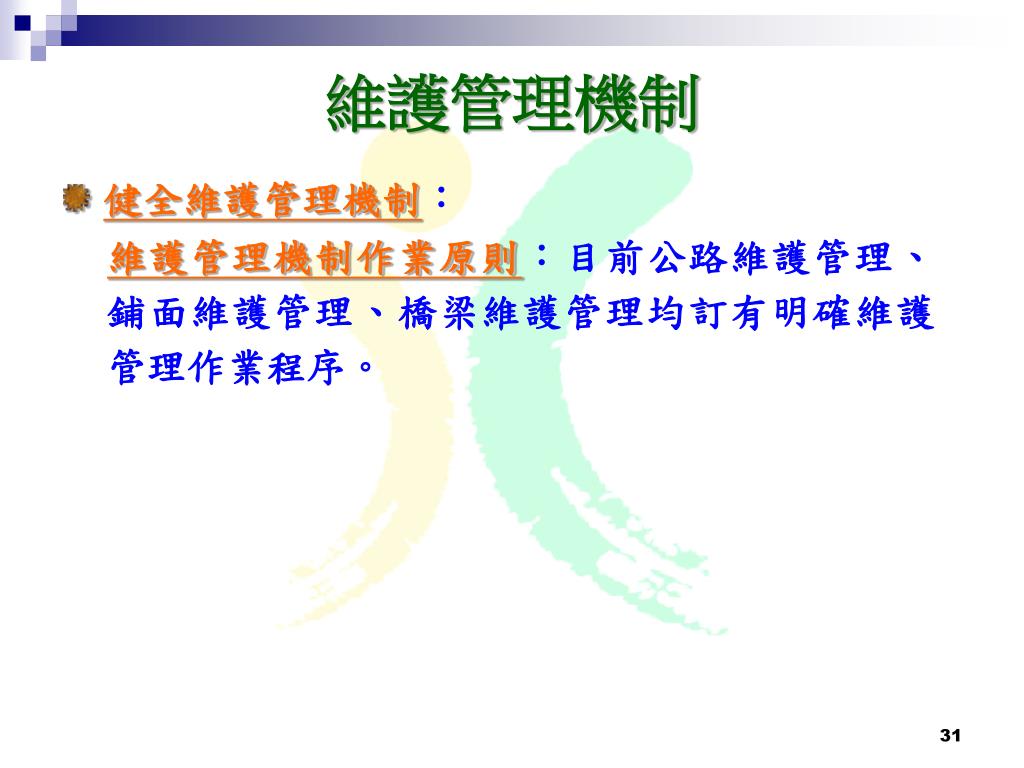 維護管理機制

健全維護管理機制：

維護管理機制作業原則：目前公路維護管理、鋪面維護管理、橋梁維護管理均訂有明確維護管理作業程序。

31